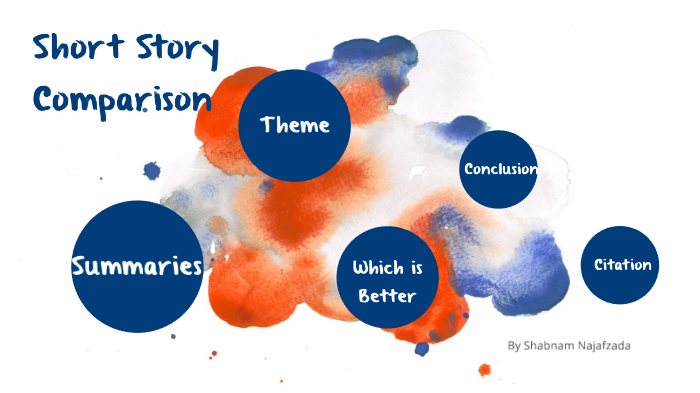 Short Story Comparison

Theme

Conclusion

Summaries

Which is Better

Citation

By Shabnam Najafzada